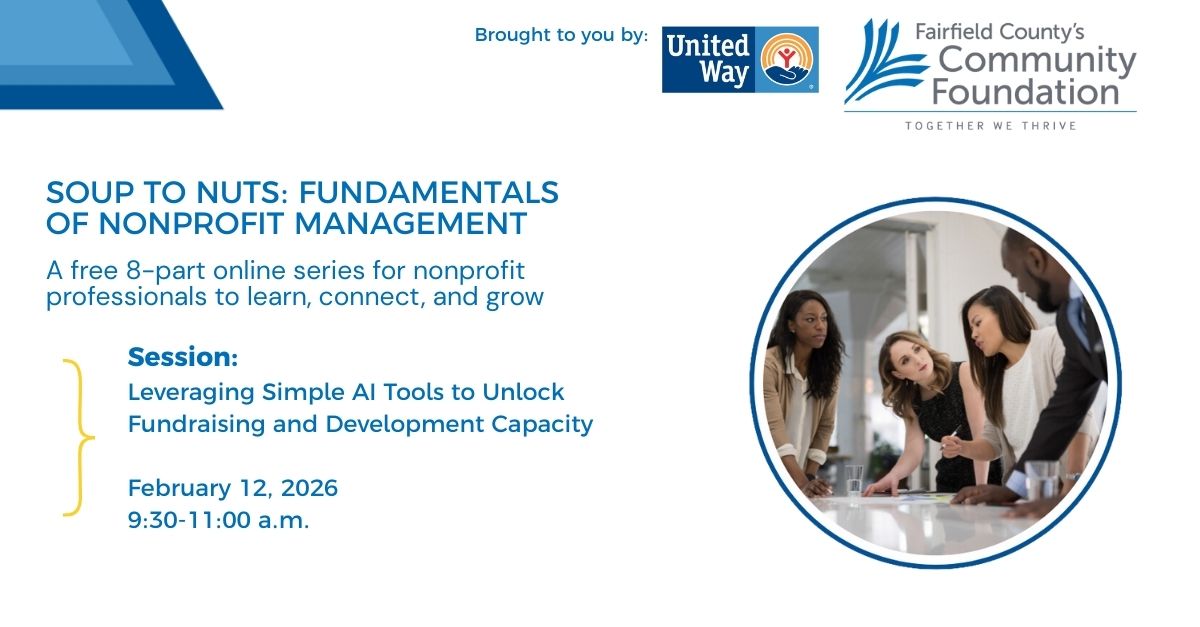 Brought to you by:

United Way

Fairfield County's Community Foundation
TOGETHER WE THRIVE

SOUP TO NUTS: FUNDAMENTALS OF NONPROFIT MANAGEMENT

A free 8-part online series for nonprofit professionals to learn, connect, and grow

Session:
Leveraging Simple AI Tools to Unlock Fundraising and Development Capacity

February 12, 2026
9:30-11:00 a.m.